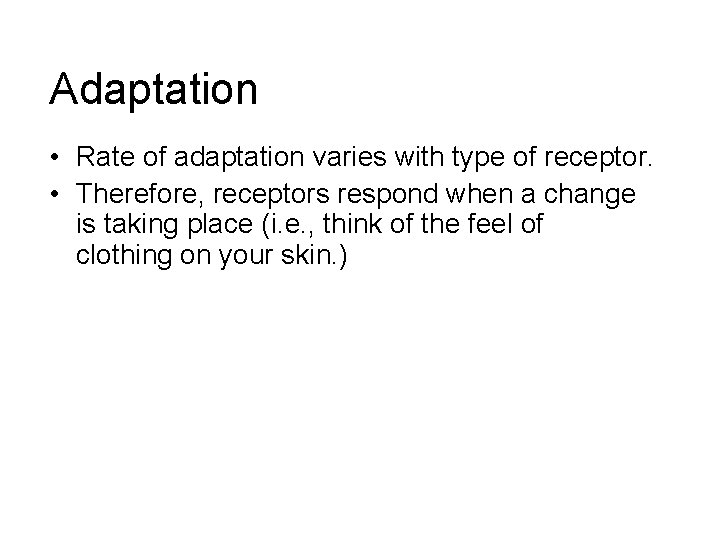 Adaptation

• Rate of adaptation varies with type of receptor.
• Therefore, receptors respond when a change is taking place (i.e., think of the feel of clothing on your skin.)